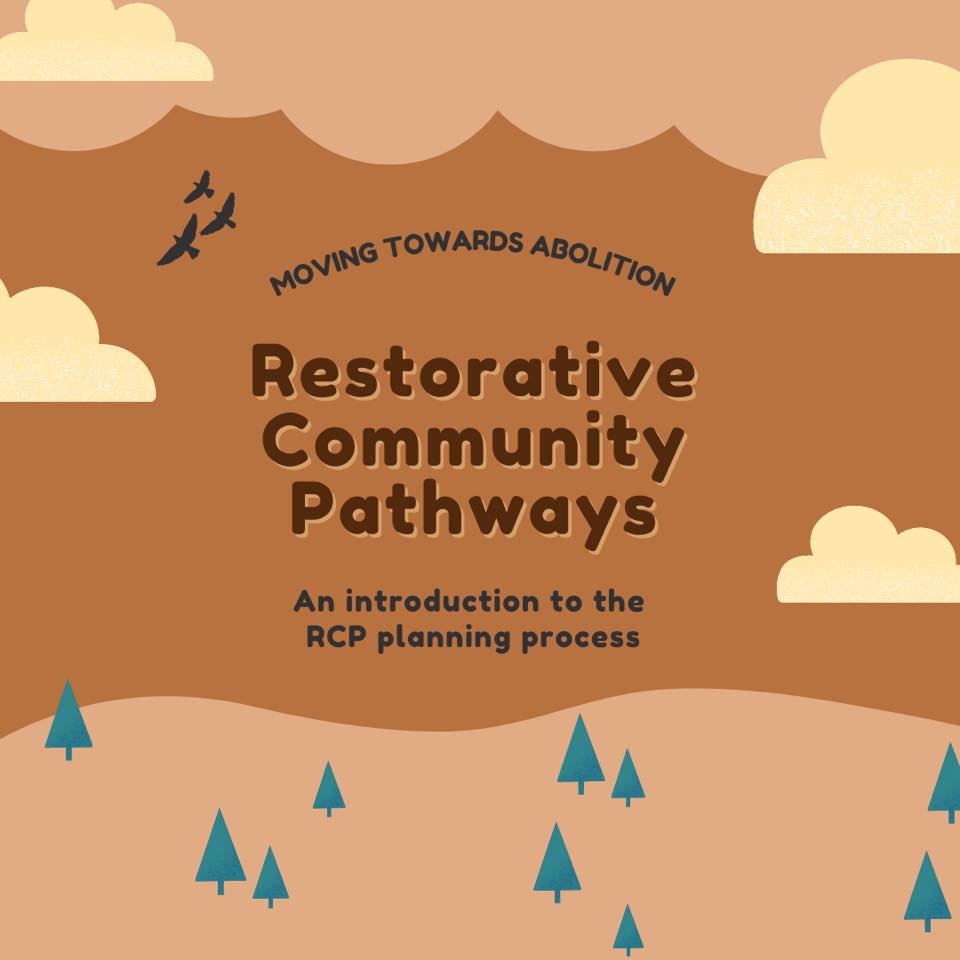 MOVING TOWARDS ABOLITION

Restorative Community Pathways

An introduction to the RCP planning process